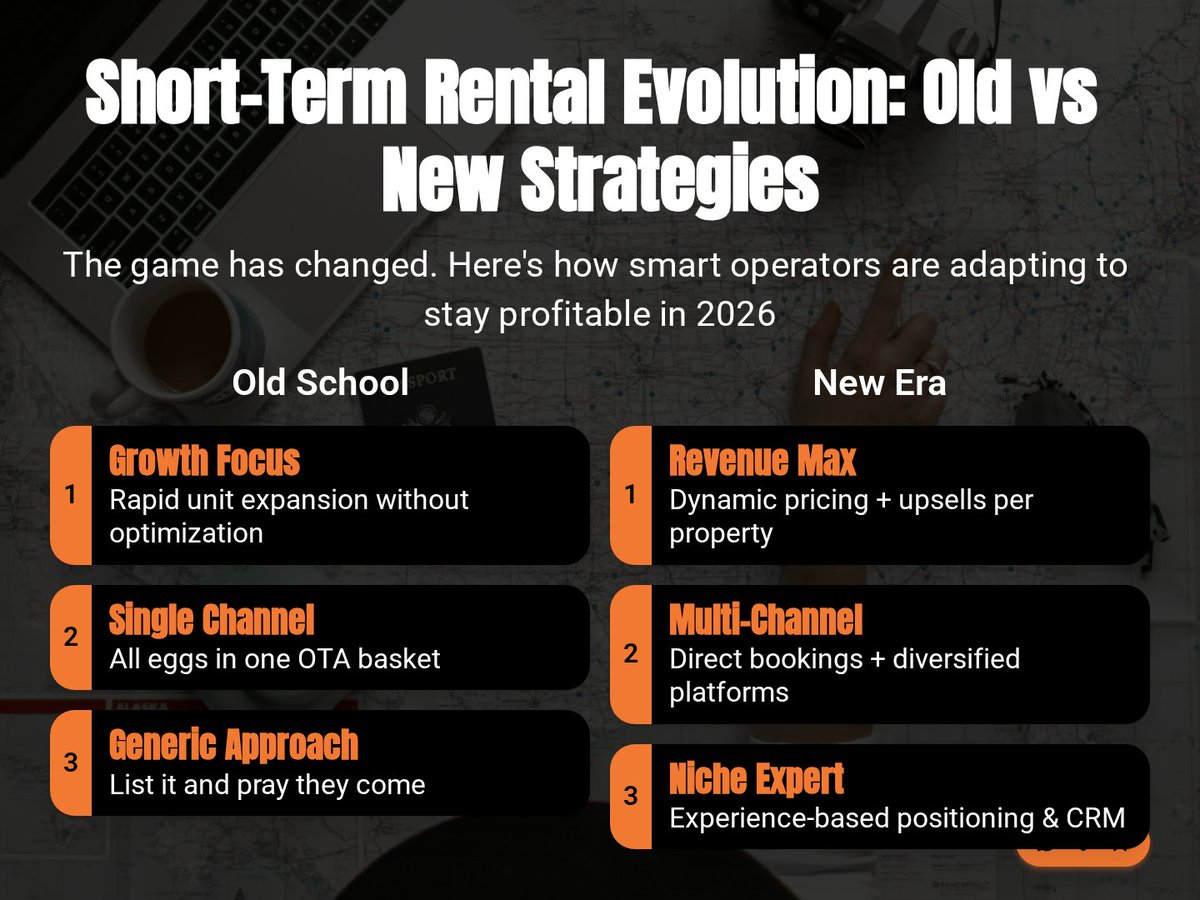 Short-Term Rental Evolution: Old vs New Strategies

The game has changed. Here's how smart operators are adapting to stay profitable in 2026

Old School

1
Growth Focus
Rapid unit expansion without optimization

2
Single Channel
All eggs in one OTA basket

3
Generic Approach
List it and pray they come

New Era

1
Revenue Max
Dynamic pricing + upsells per property

2
Multi-Channel
Direct bookings + diversified platforms

3
Niche Expert
Experience-based positioning & CRM